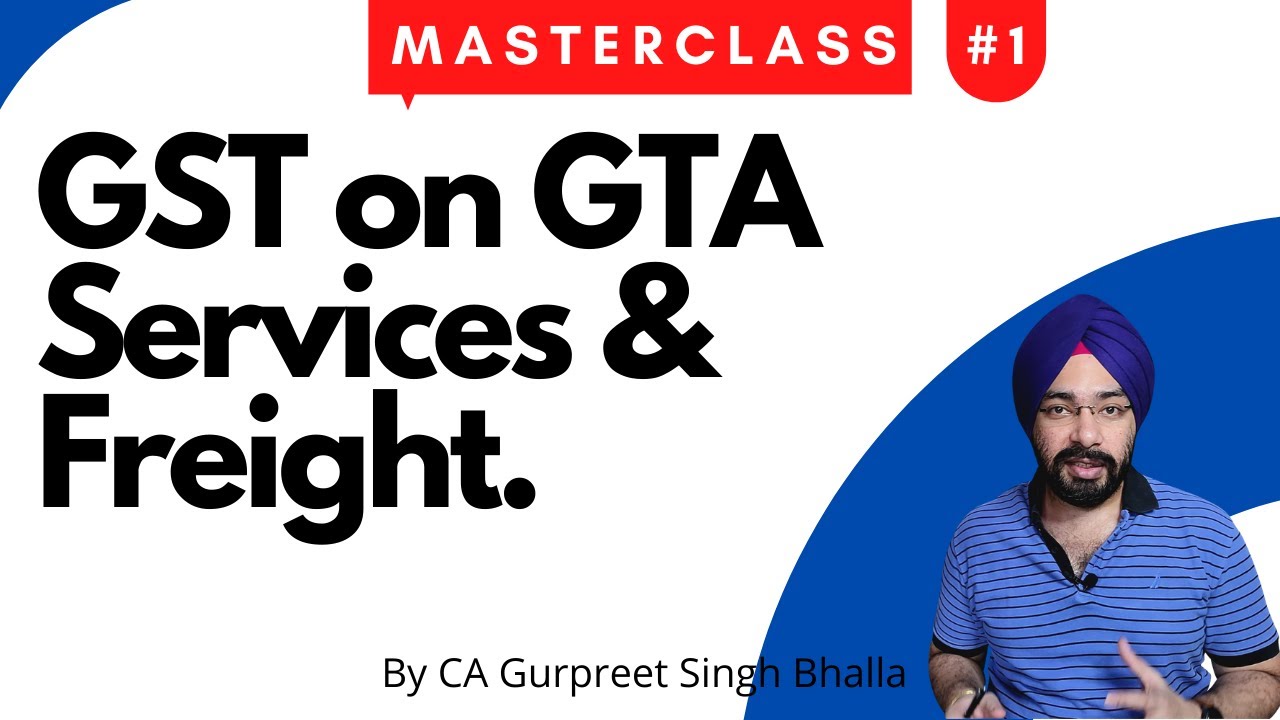 MASTERCLASS #1

GST on GTA Services & Freight.

By CA Gurpreet Singh Bhalla